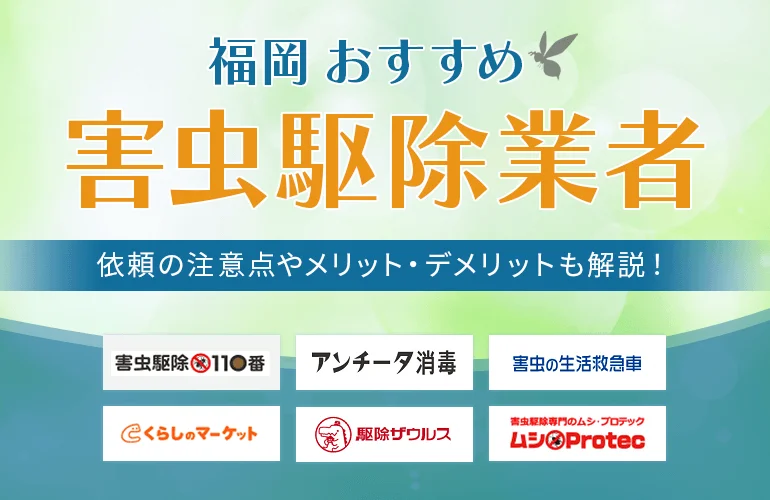 福岡 おすすめ
害虫駆除業者

依頼の注意点やメリット・デメリットも解説！

害虫駆除110番

アンチータ消毒

害虫の生活救急車

くらしのマーケット

駆除ザウルス

害虫駆除専門のムシ・プロテック
ムシProtec